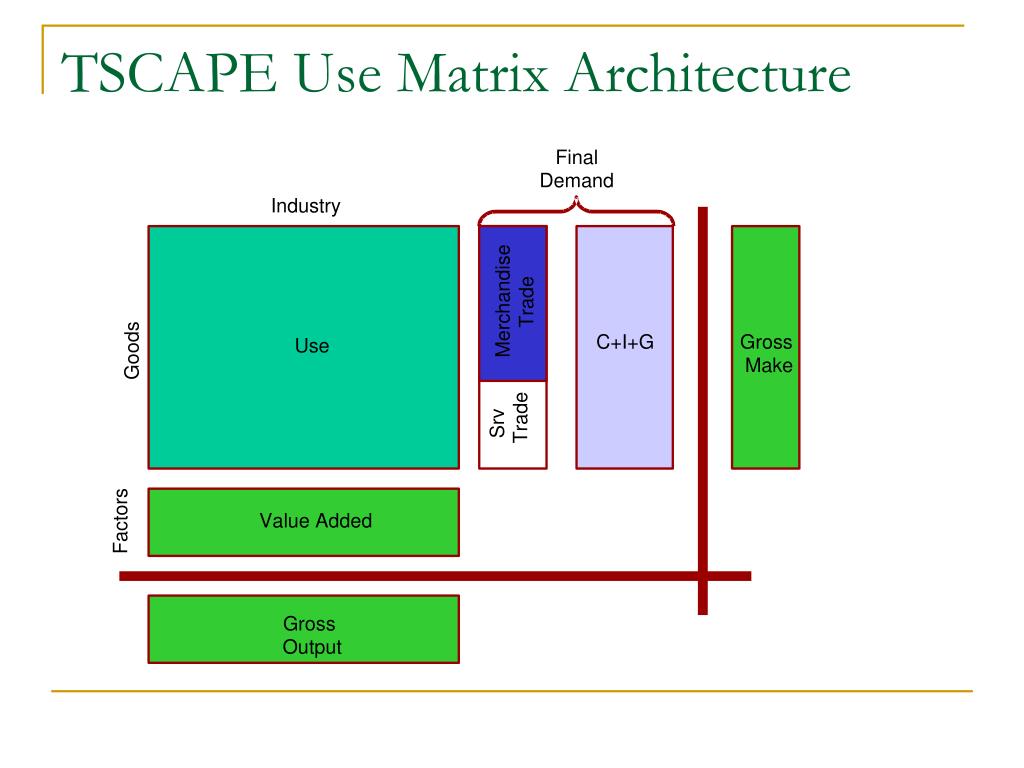 TSCAPE Use Matrix Architecture

Final Demand

Industry

Goods

Use

Merchandise Trade

Srv Trade

C+I+G

Gross Make

Factors

Value Added

Gross Output